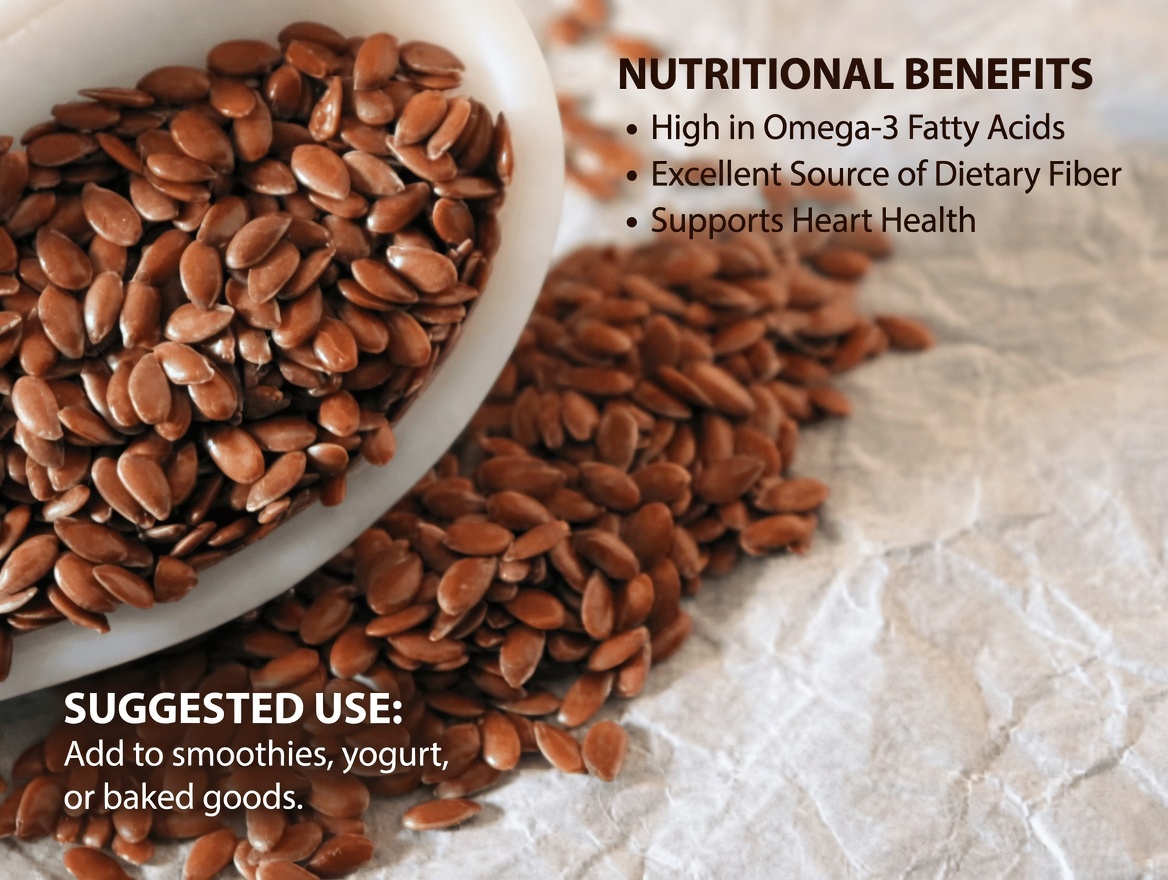 NUTRITIONAL BENEFITS
• High in Omega-3 Fatty Acids
• Excellent Source of Dietary Fiber
• Supports Heart Health

SUGGESTED USE:
Add to smoothies, yogurt, or baked goods.